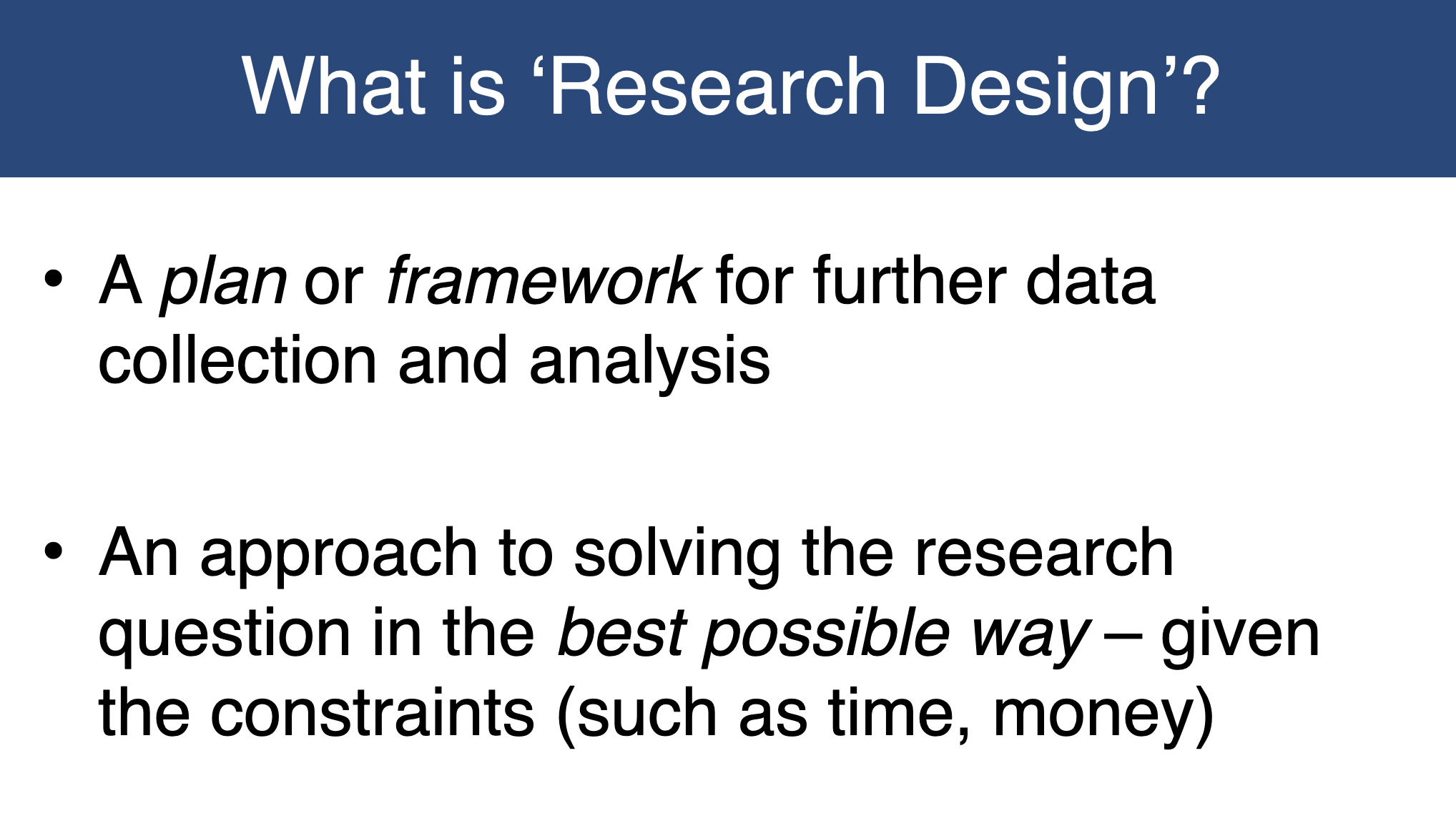 What is ‘Research Design’?

• A plan or framework for further data collection and analysis

• An approach to solving the research question in the best possible way – given the constraints (such as time, money)